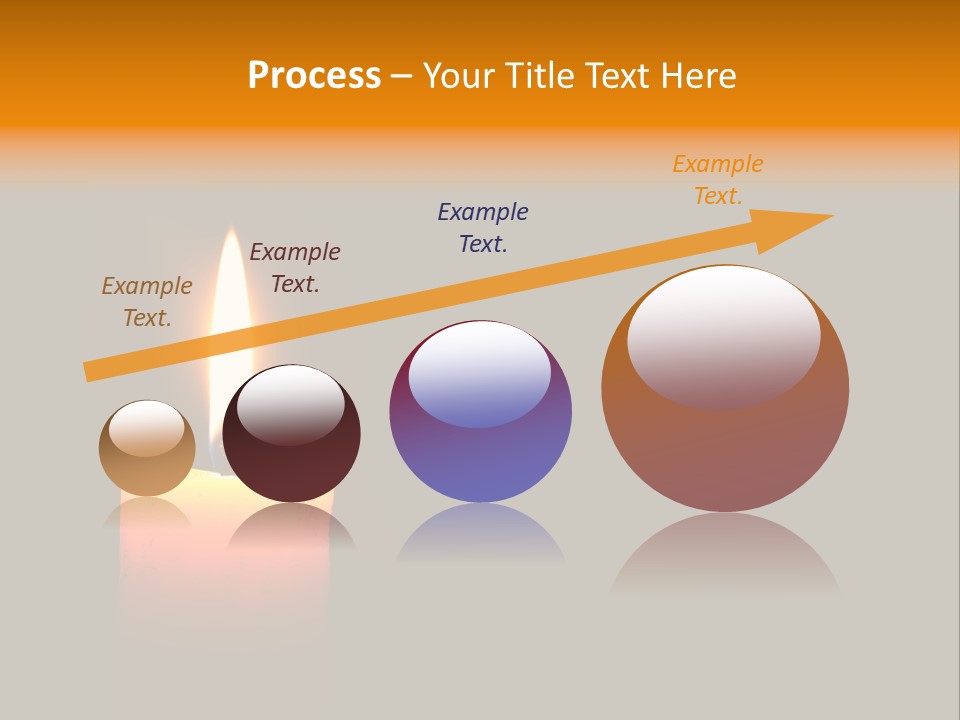 Process – Your Title Text Here

Example Text.

Example Text.

Example Text.

Example Text.